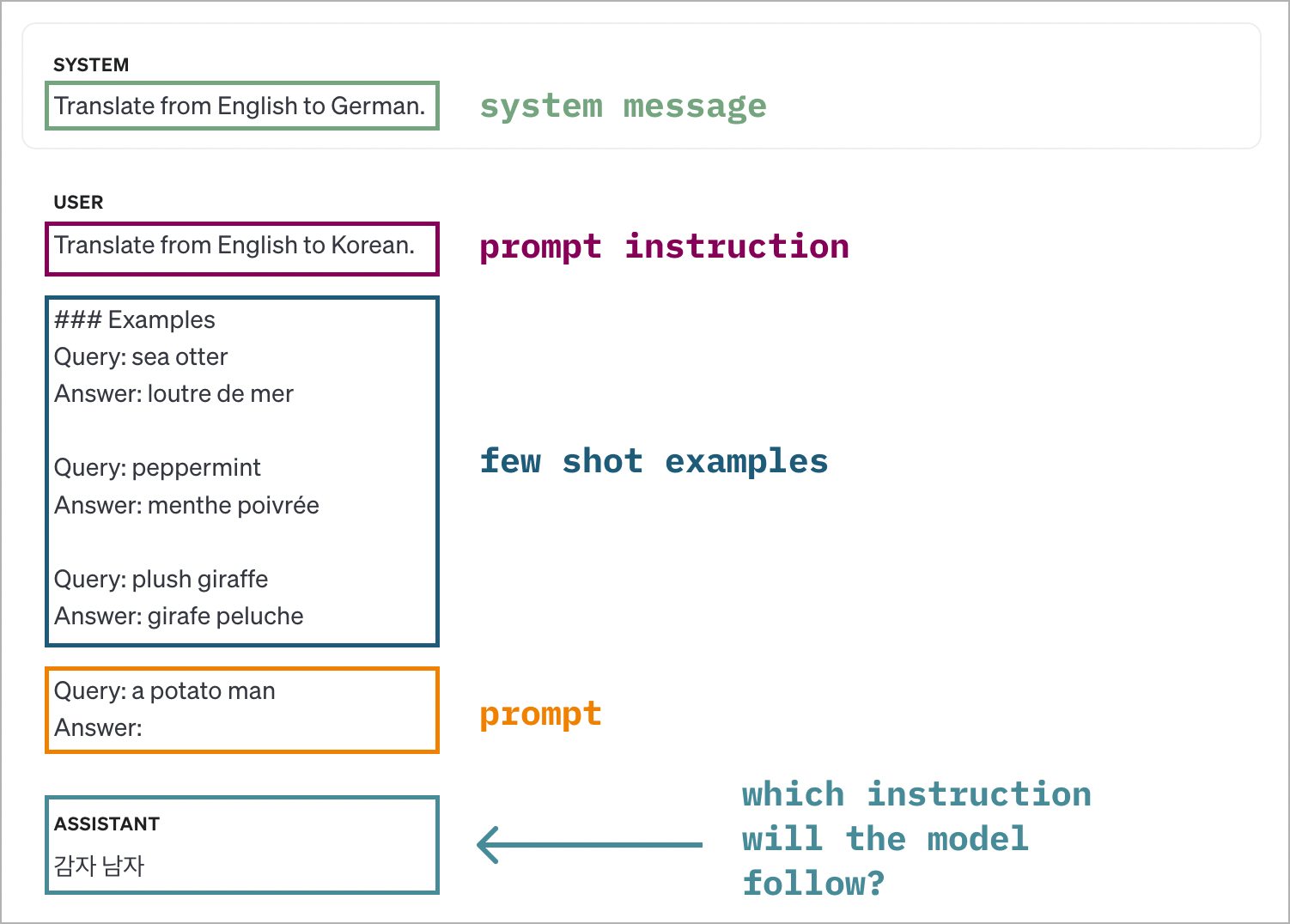 SYSTEM

Translate from English to German.

system message

USER

Translate from English to Korean.

prompt instruction

### Examples
Query: sea otter
Answer: loutre de mer

Query: peppermint
Answer: menthe poivrée

Query: plush giraffe
Answer: girafe peluche

few shot examples

Query: a potato man
Answer:

prompt

ASSISTANT
감자 남자

which instruction will the model follow?